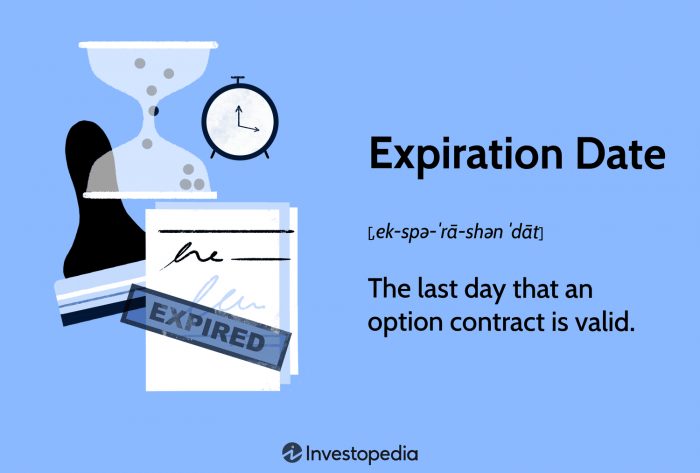 EXPIRED

Expiration Date

[ˌek-spə-ˈrā-shən ˈdāt]

The last day that an option contract is valid.

Investopedia